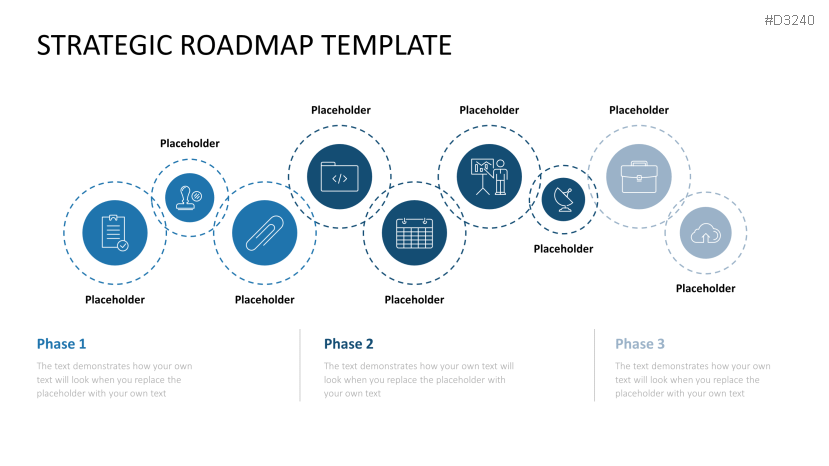 #D3240

STRATEGIC ROADMAP TEMPLATE

Placeholder

Placeholder

Placeholder

Placeholder

Placeholder

Placeholder

Placeholder

Placeholder

Placeholder

Phase 1

The text demonstrates how your own text will look when you replace the placeholder with your own text

Phase 2

The text demonstrates how your own text will look when you replace the placeholder with your own text

Phase 3

The text demonstrates how your own text will look when you replace the placeholder with your own text